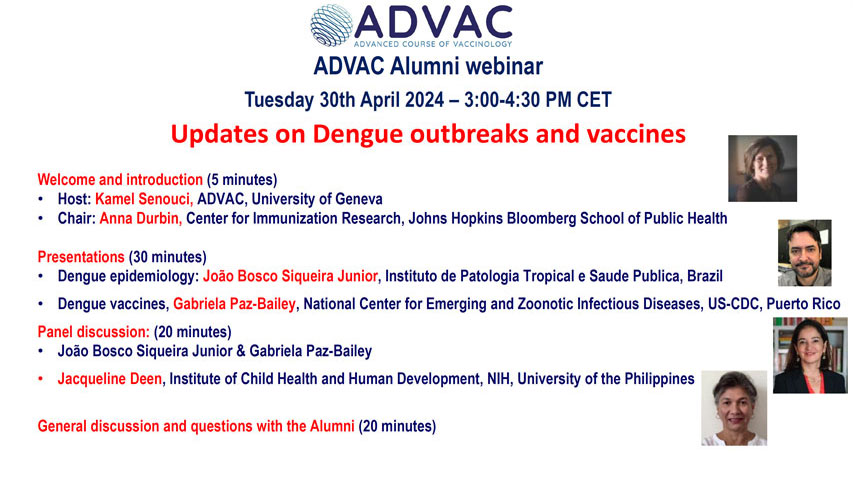 ADVAC
ADVANCED COURSE OF VACCINOLOGY

ADVAC Alumni webinar

Tuesday 30th April 2024 – 3:00-4:30 PM CET

Updates on Dengue outbreaks and vaccines

Welcome and introduction (5 minutes)
• Host: Kamel Senouci, ADVAC, University of Geneva
• Chair: Anna Durbin, Center for Immunization Research, Johns Hopkins Bloomberg School of Public Health

Presentations (30 minutes)
• Dengue epidemiology: João Bosco Siqueira Junior, Instituto de Patologia Tropical e Saude Publica, Brazil
• Dengue vaccines, Gabriela Paz-Bailey, National Center for Emerging and Zoonotic Infectious Diseases, US-CDC, Puerto Rico

Panel discussion: (20 minutes)
• João Bosco Siqueira Junior & Gabriela Paz-Bailey
• Jacqueline Deen, Institute of Child Health and Human Development, NIH, University of the Philippines

General discussion and questions with the Alumni (20 minutes)